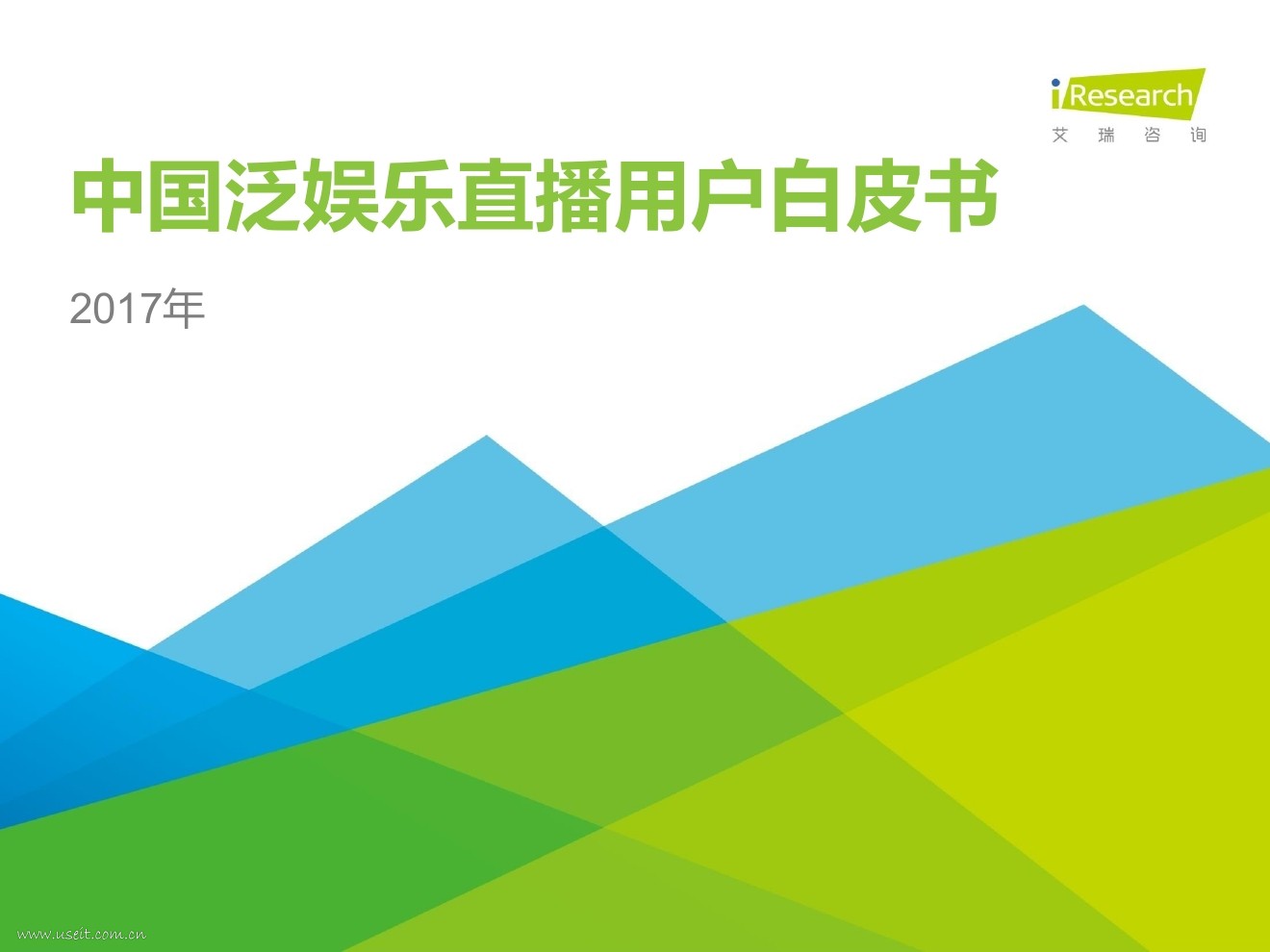 iResearch
艾 瑞 咨 询

中国泛娱乐直播用户白皮书

2017年

www.useit.com.cn